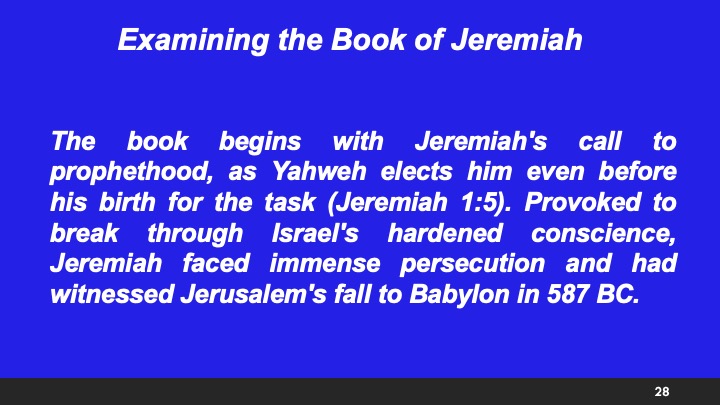 Examining the Book of Jeremiah

The book begins with Jeremiah's call to prophethood, as Yahweh elects him even before his birth for the task (Jeremiah 1:5). Provoked to break through Israel's hardened conscience, Jeremiah faced immense persecution and had witnessed Jerusalem's fall to Babylon in 587 BC.

28